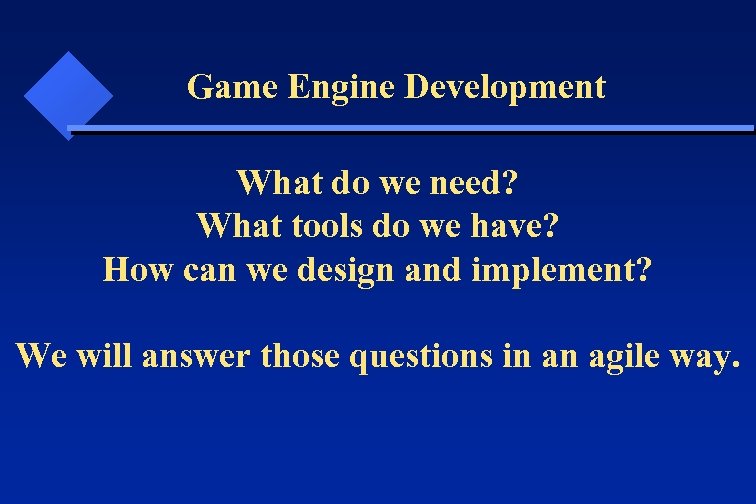 Game Engine Development

What do we need?
What tools do we have?
How can we design and implement?

We will answer those questions in an agile way.